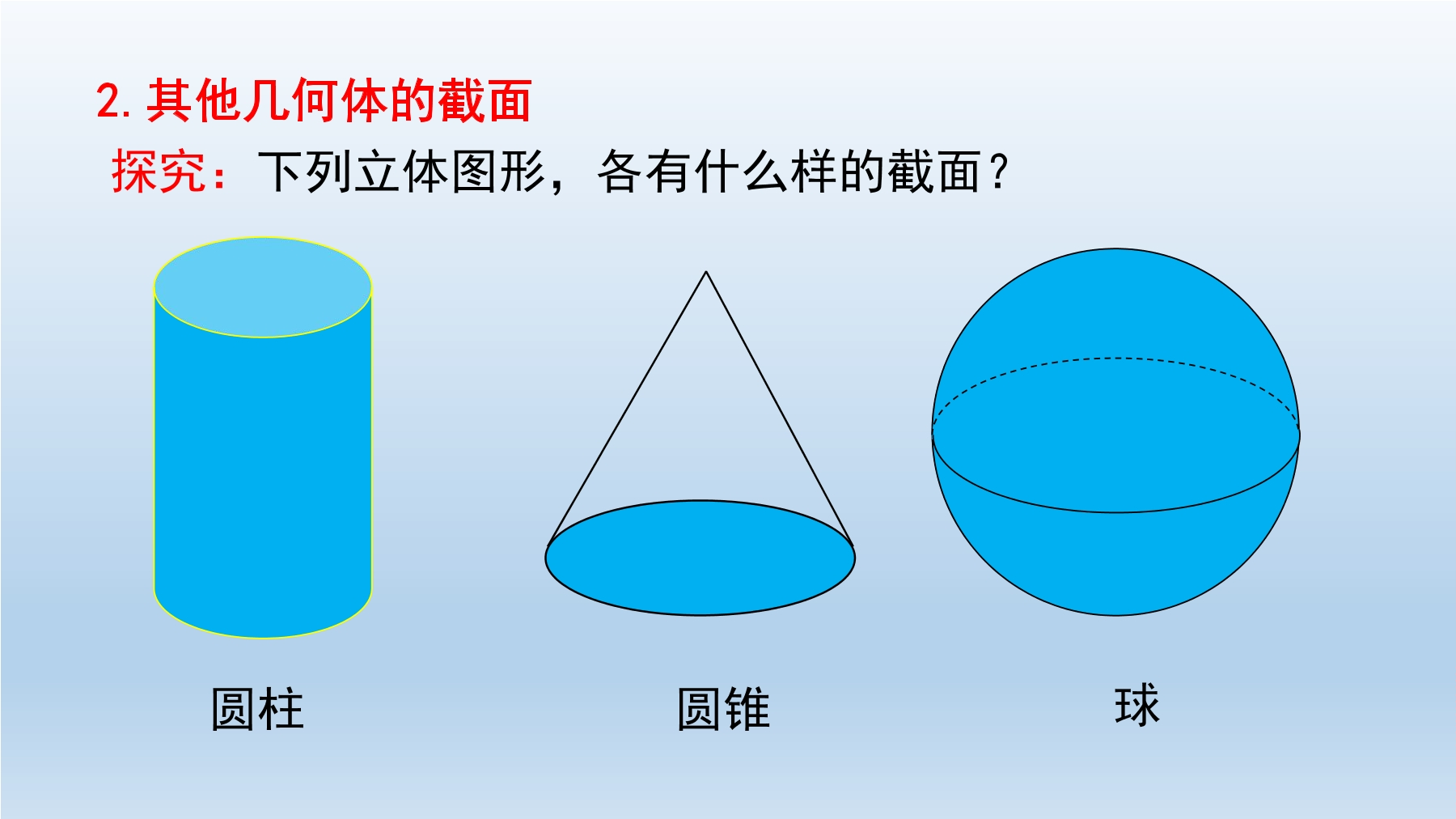 2. 其他几何体的截面

探究：下列立体图形，各有什么样的截面？

圆柱

圆锥

球